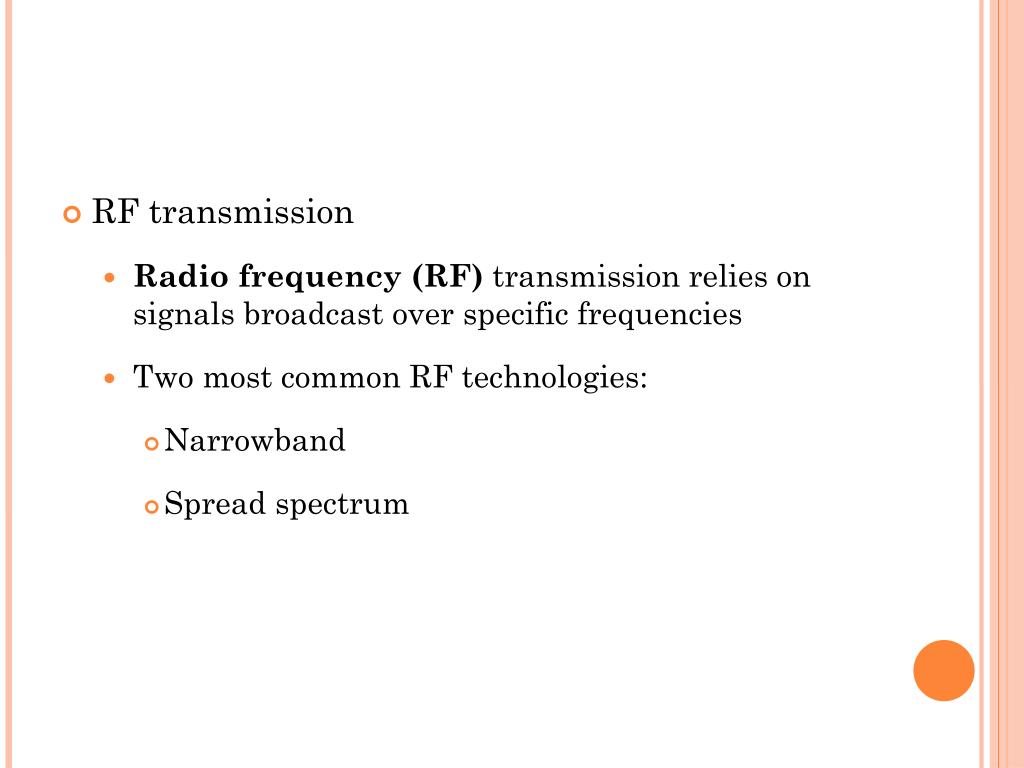 RF transmission

Radio frequency (RF) transmission relies on signals broadcast over specific frequencies

Two most common RF technologies:

Narrowband

Spread spectrum